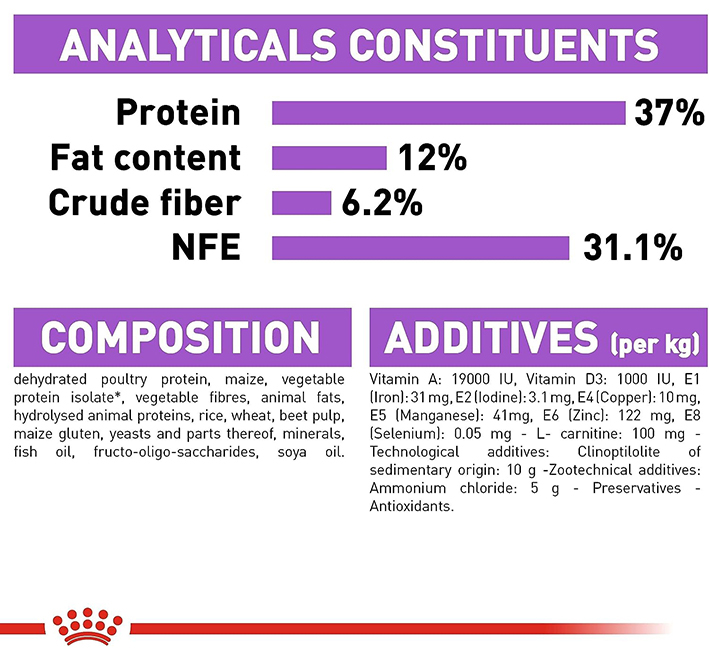 ANALYTICALS CONSTITUENTS

Protein 37%
Fat content 12%
Crude fiber 6.2%
NFE 31.1%

COMPOSITION

dehydrated poultry protein, maize, vegetable protein isolate*, vegetable fibres, animal fats, hydrolysed animal proteins, rice, wheat, beet pulp, maize gluten, yeasts and parts thereof, minerals, fish oil, fructo-oligo-saccharides, soya oil.

ADDITIVES (per kg)

Vitamin A: 19000 IU, Vitamin D3: 1000 IU, E1 (Iron): 31 mg, E2 (Iodine): 3.1 mg, E4 (Copper): 10 mg, E5 (Manganese): 41mg, E6 (Zinc): 122 mg, E8 (Selenium): 0.05 mg - L- carnitine: 100 mg - Technological additives: Clinoptilolite of sedimentary origin: 10 g -Zootechnical additives: Ammonium chloride: 5 g - Preservatives - Antioxidants.